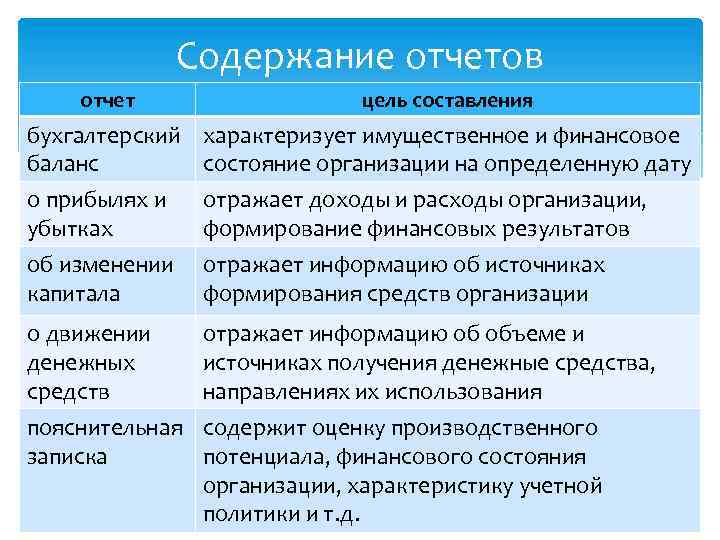 Содержание отчетов

| отчет | цель составления |
|---|---|
| бухгалтерский баланс | характеризует имущественное и финансовое состояние организации на определенную дату |
| о прибылях и убытках | отражает доходы и расходы организации, формирование финансовых результатов |
| об изменении капитала | отражает информацию об источниках формирования средств организации |
| о движении денежных средств | отражает информацию об объеме и источниках получения денежные средства, направлениях их использования |
| пояснительная записка | содержит оценку производственного потенциала, финансового состояния организации, характеристику учетной политики и т.д. |